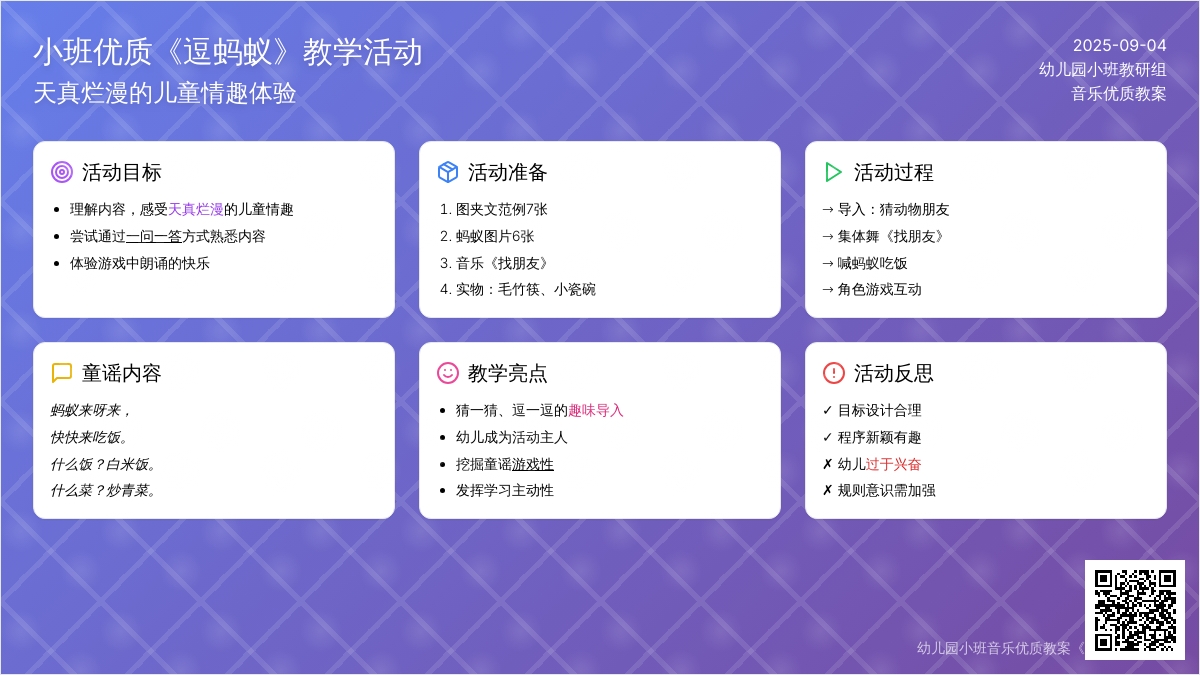 小班优质《逗蚂蚁》教学活动
天真烂漫的儿童情趣体验

2025-09-04
幼儿园小班教研组
音乐优质教案

活动目标
- 理解内容，感受天真烂漫的儿童情趣
- 尝试通过一问一答方式熟悉内容
- 体验游戏中朗诵的快乐

活动准备
1. 图夹文范例7张
2. 蚂蚁图片6张
3. 音乐《找朋友》
4. 实物：毛竹筷、小瓷碗

活动过程
→ 导入：猜动物朋友
→ 集体舞《找朋友》
→ 喊蚂蚁吃饭
→ 角色游戏互动

童谣内容
蚂蚁来呀来，
快快来吃饭。
什么饭？白米饭。
什么菜？炒青菜。

教学亮点
- 猜一猜、逗一逗的趣味导入
- 幼儿成为活动主人
- 挖掘童谣游戏性
- 发挥学习主动性

活动反思
✓ 目标设计合理
✓ 程序新颖有趣
✗ 幼儿过于兴奋
✗ 规则意识需加强

幼儿园小班音乐优质教案《